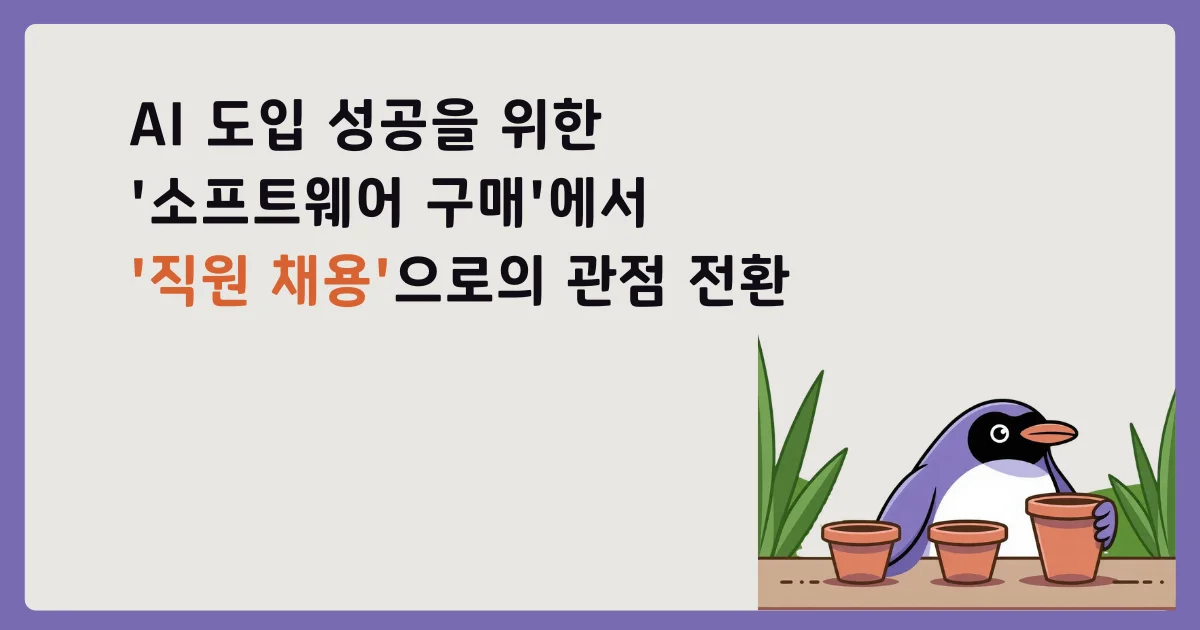 AI 도입 성공을 위한
'소프트웨어 구매'에서
'직원 채용'으로의 관점 전환